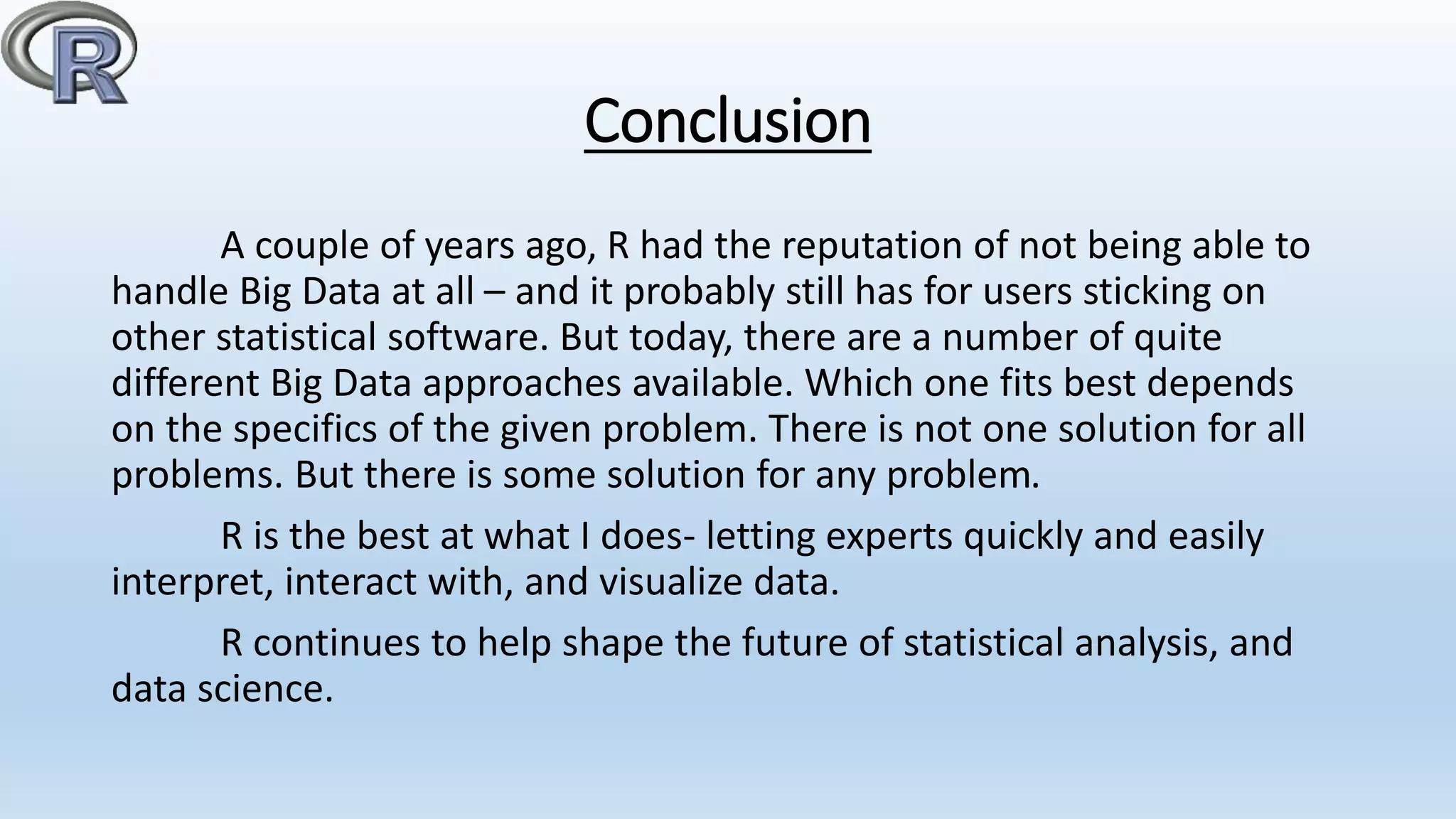 R

Conclusion

A couple of years ago, R had the reputation of not being able to handle Big Data at all – and it probably still has for users sticking on other statistical software. But today, there are a number of quite different Big Data approaches available. Which one fits best depends on the specifics of the given problem. There is not one solution for all problems. But there is some solution for any problem.

R is the best at what I does- letting experts quickly and easily interpret, interact with, and visualize data.

R continues to help shape the future of statistical analysis, and data science.